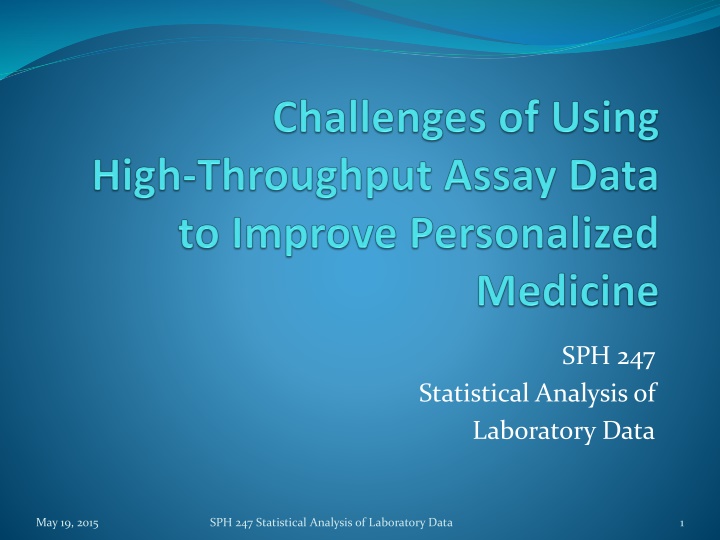 Challenges of Using High-Throughput Assay Data to Improve Personalized Medicine

SPH 247
Statistical Analysis of Laboratory Data

May 19, 2015

SPH 247 Statistical Analysis of Laboratory Data

1